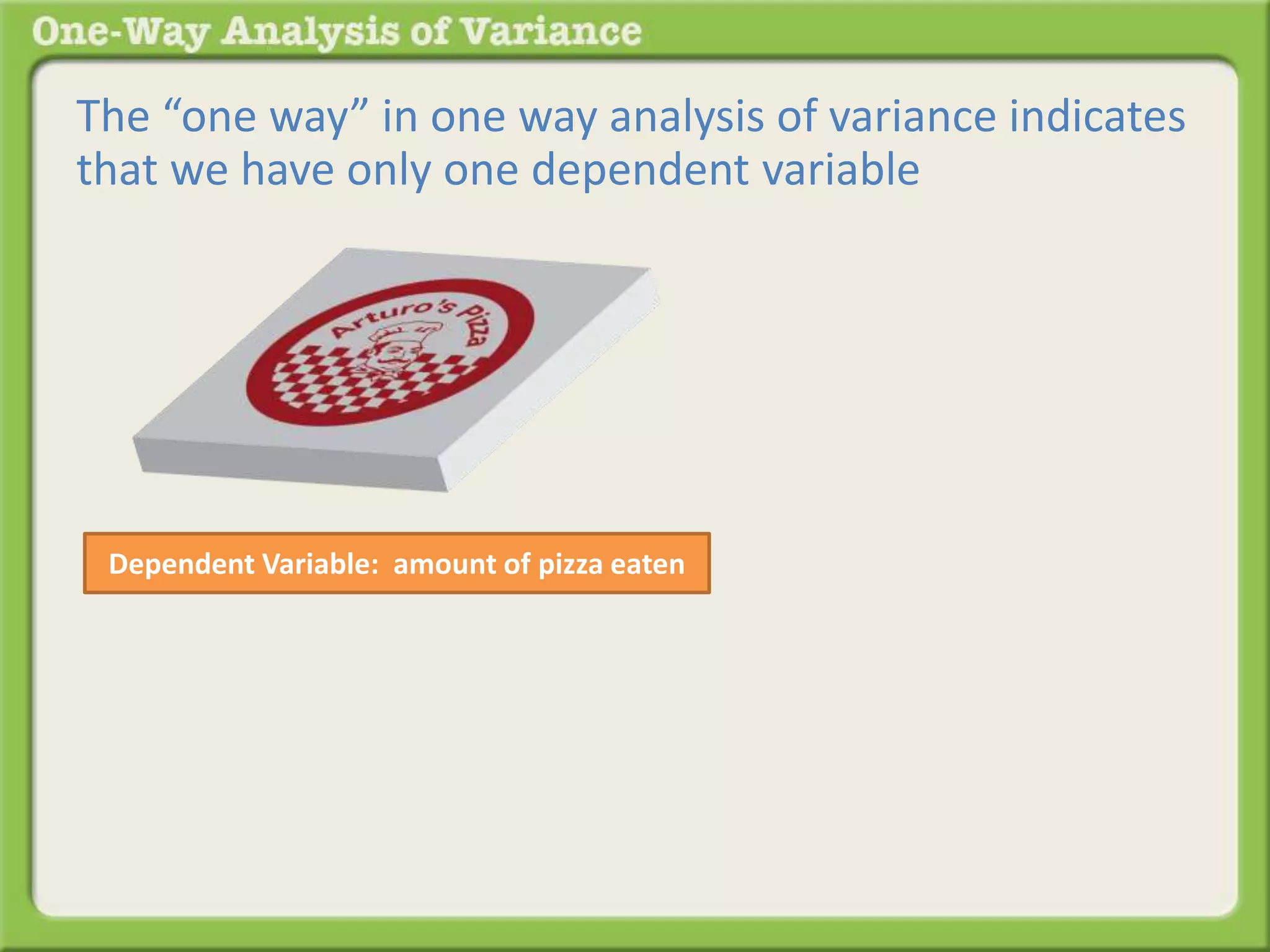 One-Way Analysis of Variance

The “one way” in one way analysis of variance indicates that we have only one dependent variable

Arturo's Pizza

Dependent Variable: amount of pizza eaten